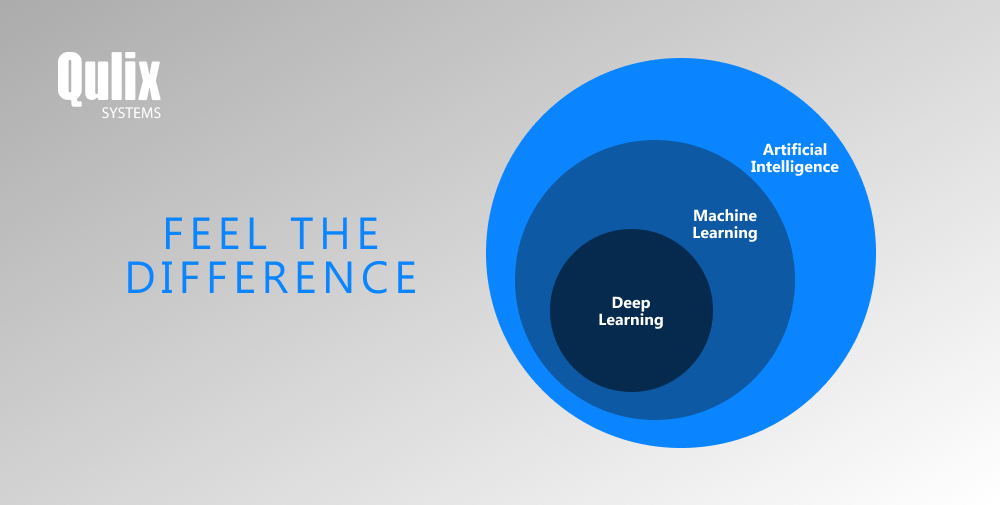 Qulix
SYSTEMS

FEEL THE DIFFERENCE

Artificial Intelligence

Machine Learning

Deep Learning